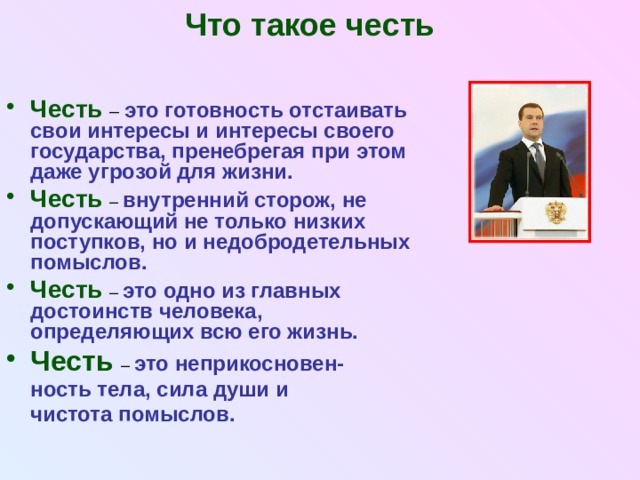 Что такое честь

• Честь – это готовность отстаивать свои интересы и интересы своего государства, пренебрегая при этом даже угрозой для жизни.

• Честь – внутренний сторож, не допускающий не только низких поступков, но и недобродетельных помыслов.

• Честь – это одно из главных достоинств человека, определяющих всю его жизнь.

• Честь – это неприкосновенность тела, сила души и чистота помыслов.